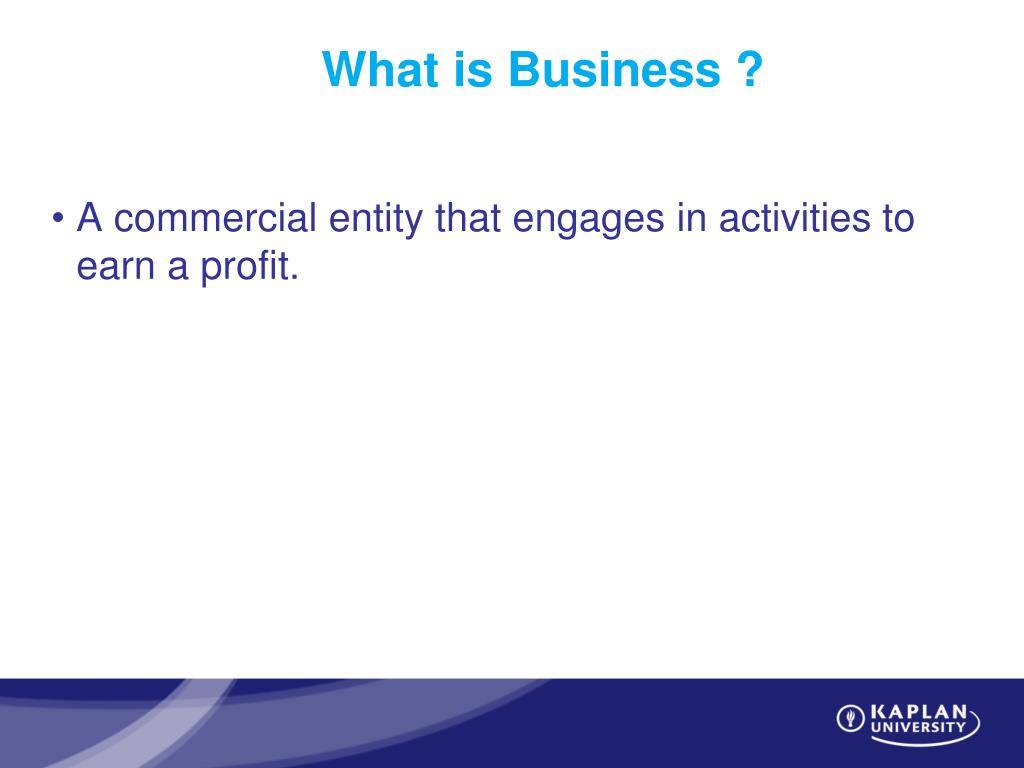 What is Business ?

• A commercial entity that engages in activities to earn a profit.

KAPLAN UNIVERSITY